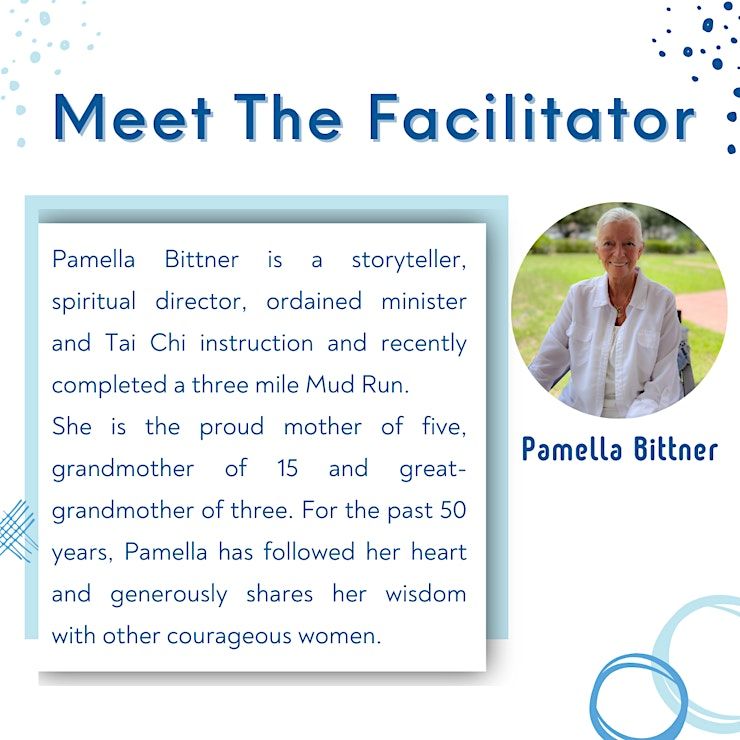 Meet The Facilitator

Pamella Bittner is a storyteller, spiritual director, ordained minister and Tai Chi instruction and recently completed a three mile Mud Run.
She is the proud mother of five, grandmother of 15 and great-grandmother of three. For the past 50 years, Pamella has followed her heart and generously shares her wisdom with other courageous women.

Pamella Bittner